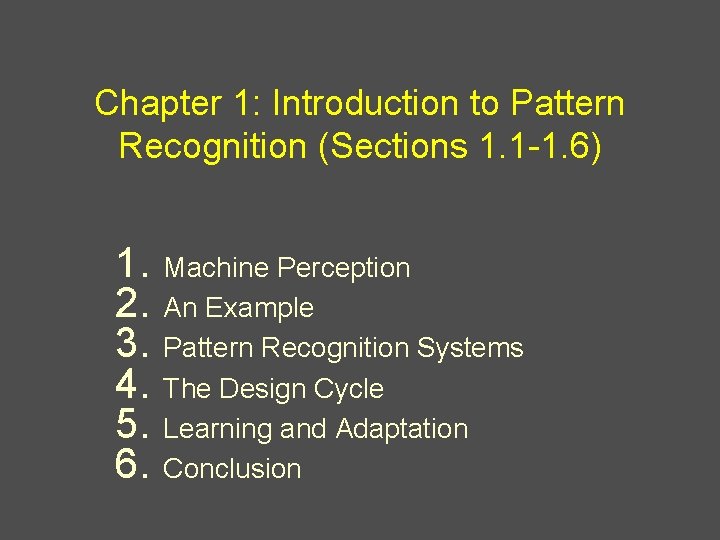 Chapter 1: Introduction to Pattern Recognition (Sections 1.1-1.6)

1. Machine Perception
2. An Example
3. Pattern Recognition Systems
4. The Design Cycle
5. Learning and Adaptation
6. Conclusion